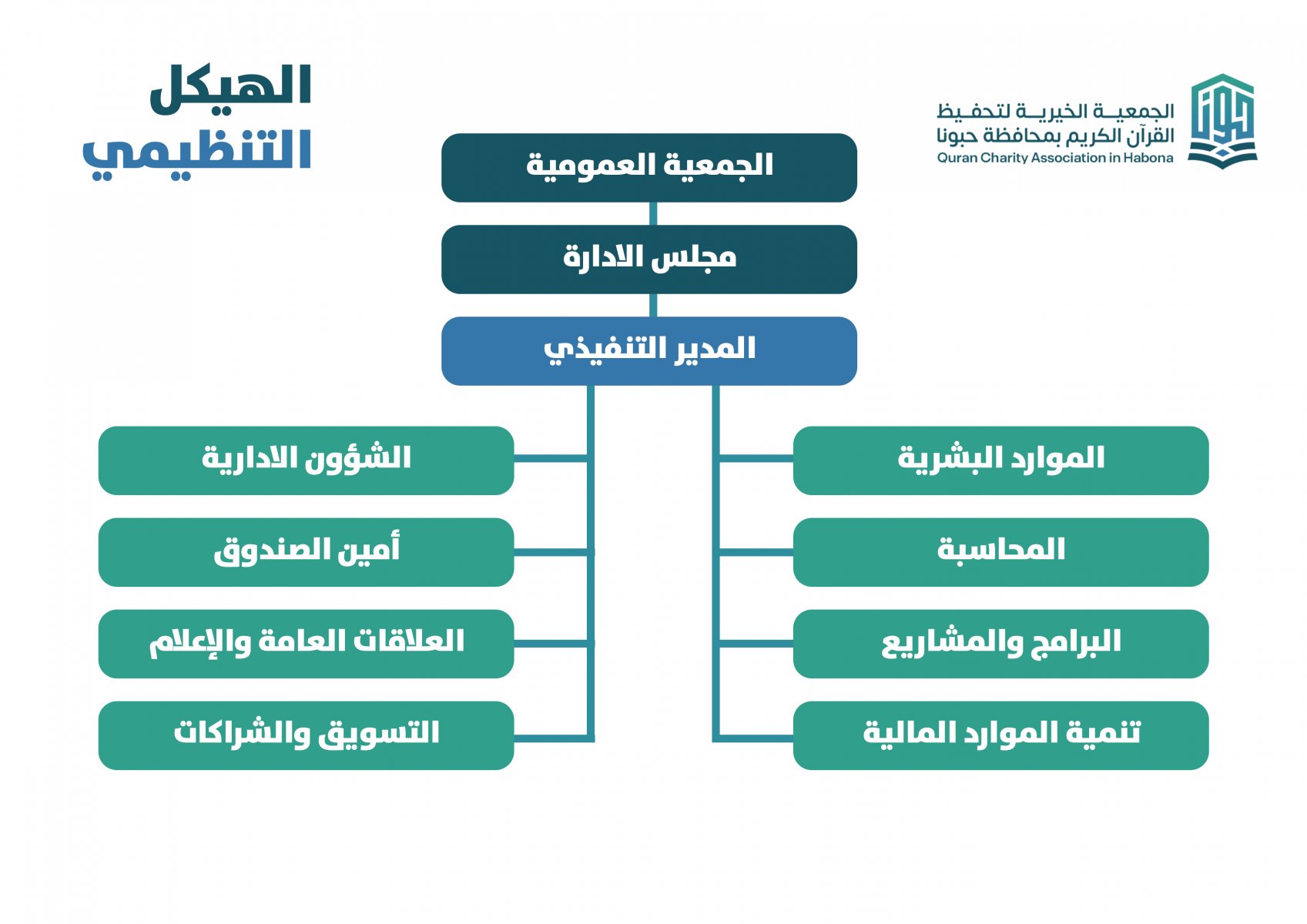 الجمعيــة الخيريــة لتحفـيظ
القرآن الكريم بمحافظة حبونا
Quran Charity Association in Habona

الهيكل
التنظيمي

الجمعية العمومية

مجلس الادارة

المدير التنفيذي

الموارد البشرية

المحاسبة

البرامج والمشاريع

تنمية الموارد المالية

الشؤون الادارية

أمين الصندوق

العلاقات العامة والإعلام

التسويق والشراكات